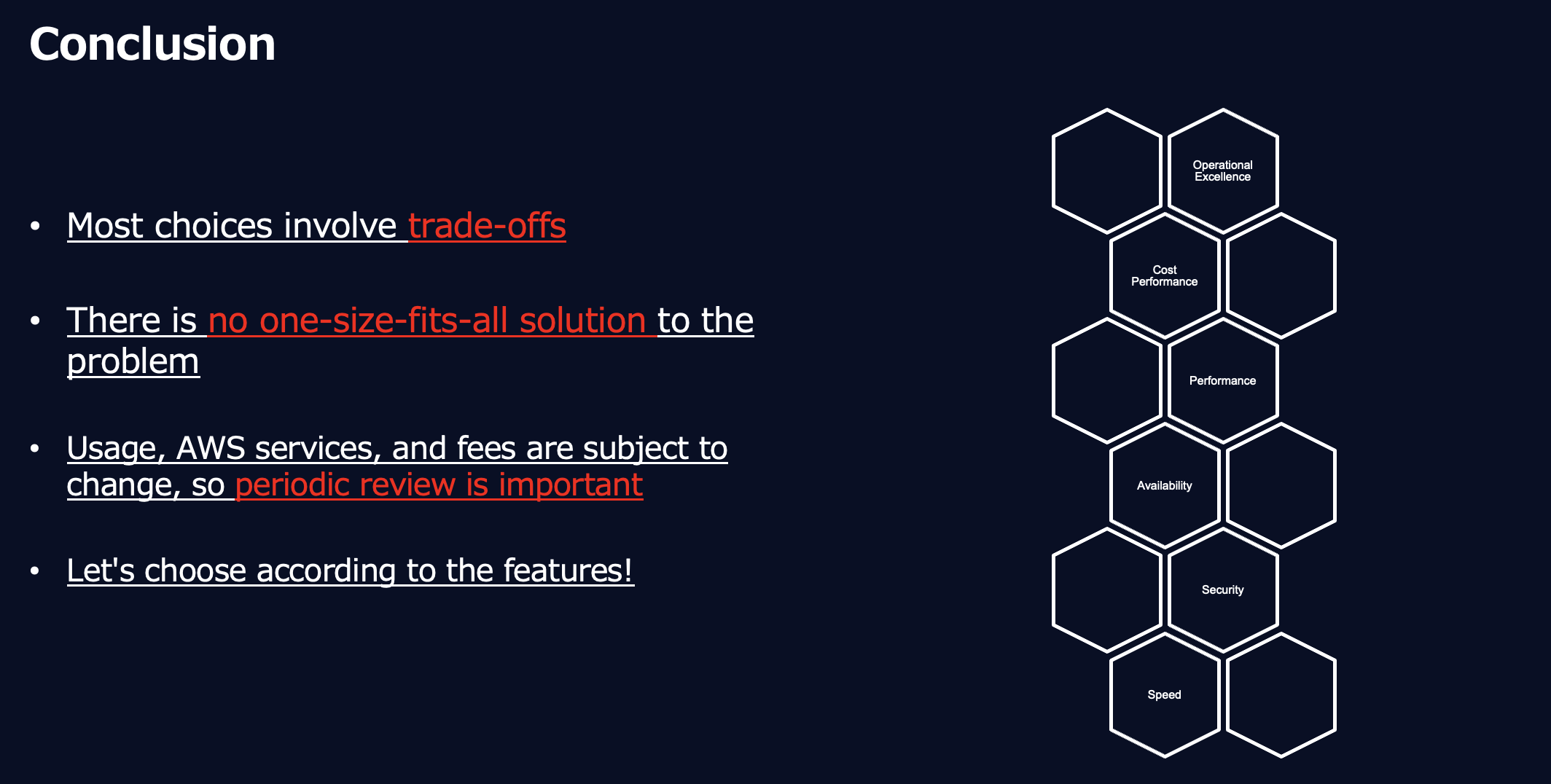 Conclusion

• Most choices involve trade-offs

• There is no one-size-fits-all solution to the problem

• Usage, AWS services, and fees are subject to change, so periodic review is important

• Let's choose according to the features!

Operational Excellence

Cost Performance

Performance

Availability

Security

Speed